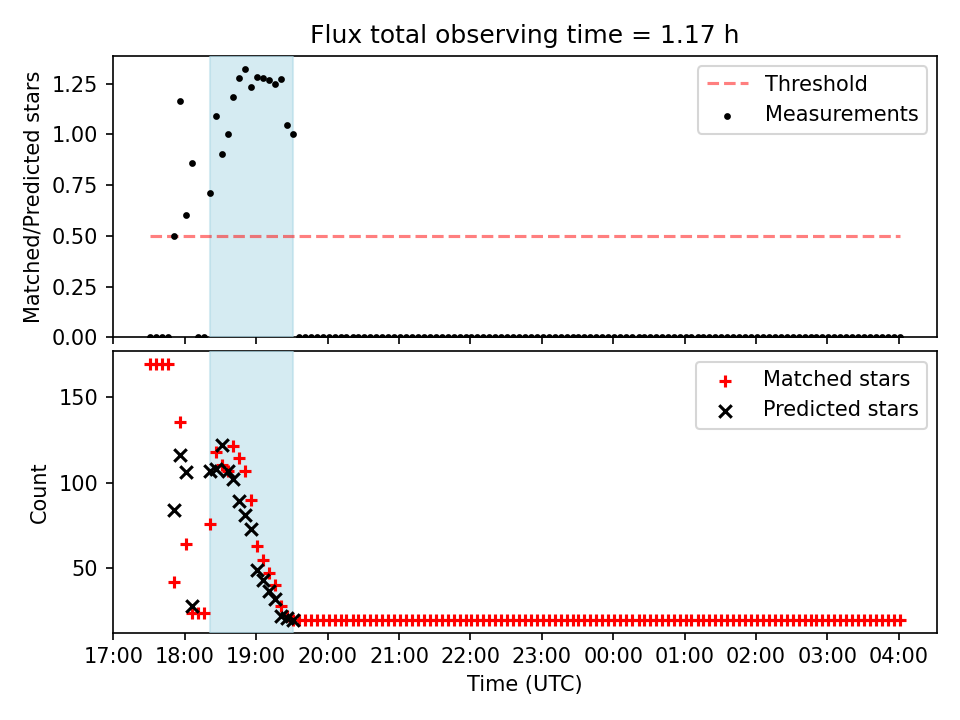 Flux total observing time = 1.17 h

Matched/Predicted stars

1.25
1.00
0.75
0.50
0.25
0.00

Threshold
Measurements

Count

150
100
50

Matched stars
Predicted stars

17:00 18:00 19:00 20:00 21:00 22:00 23:00 00:00 01:00 02:00 03:00 04:00

Time (UTC)